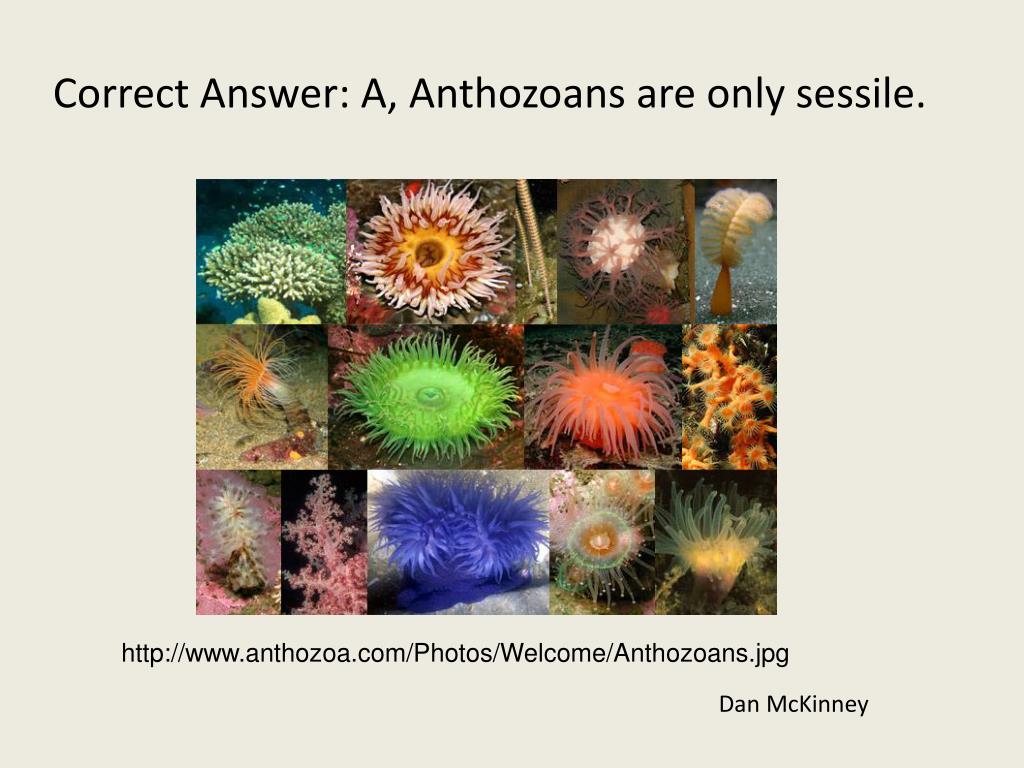 Correct Answer: A, Anthozoans are only sessile.

http://www.anthozoa.com/Photos/Welcome/Anthozoans.jpg

Dan McKinney